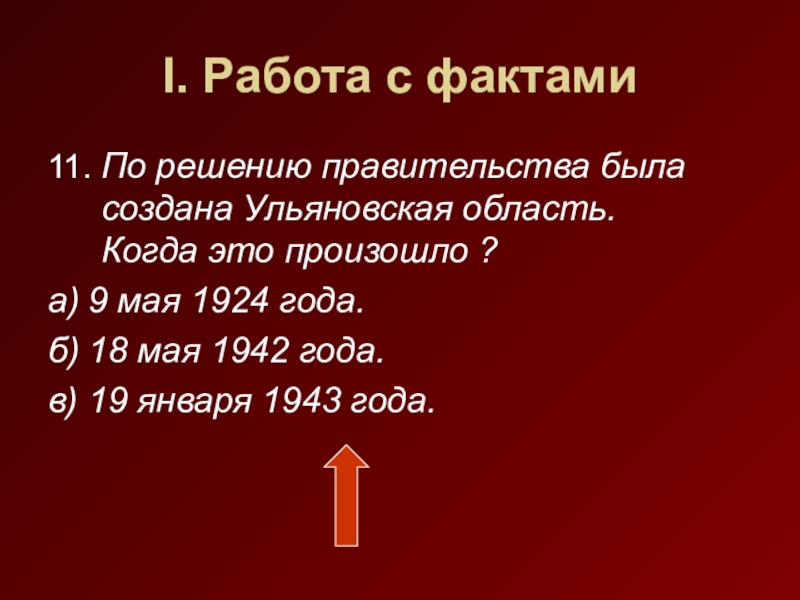 I. Работа с фактами

11. По решению правительства была создана Ульяновская область. Когда это произошло ?

а) 9 мая 1924 года.

б) 18 мая 1942 года.

в) 19 января 1943 года.